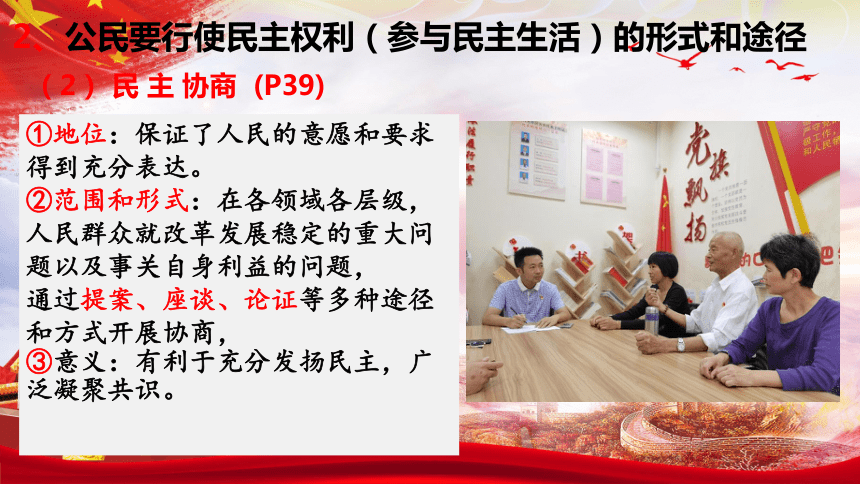 2、公民要行使民主权利（参与民主生活）的形式和途径

（2）民主协商（P39）

①地位：保证了人民的意愿和要求得到充分表达。
②范围和形式：在各领域各层级，人民群众就改革发展稳定的重大问题以及事关自身利益的问题，通过提案、座谈、论证等多种途径和方式开展协商，
③意义：有利于充分发扬民主，广泛凝聚共识。

党旗飘扬